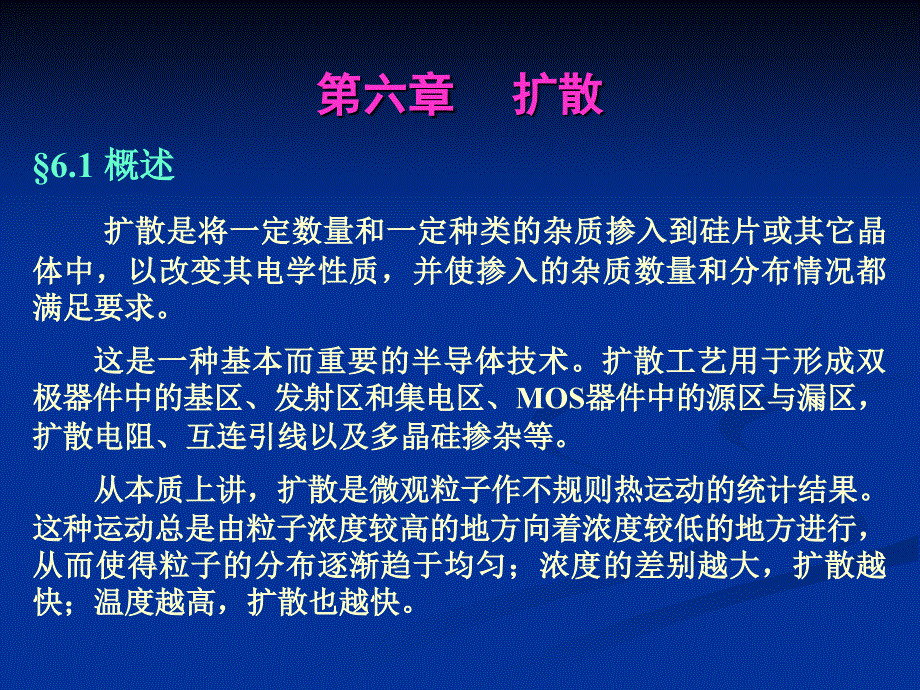 第六章　　扩散

§6.1 概述

扩散是将一定数量和一定种类的杂质掺入到硅片或其它晶体中，以改变其电学性质，并使掺入的杂质数量和分布情况都满足要求。

这是一种基本而重要的半导体技术。扩散工艺用于形成双极器件中的基区、发射区和集电区、MOS器件中的源区与漏区，扩散电阻、互连引线以及多晶硅掺杂等。

从本质上讲，扩散是微观粒子作不规则热运动的统计结果。这种运动总是由粒子浓度较高的地方向着浓度较低的地方进行，从而使得粒子的分布逐渐趋于均匀；浓度的差别越大，扩散越快；温度越高，扩散也越快。